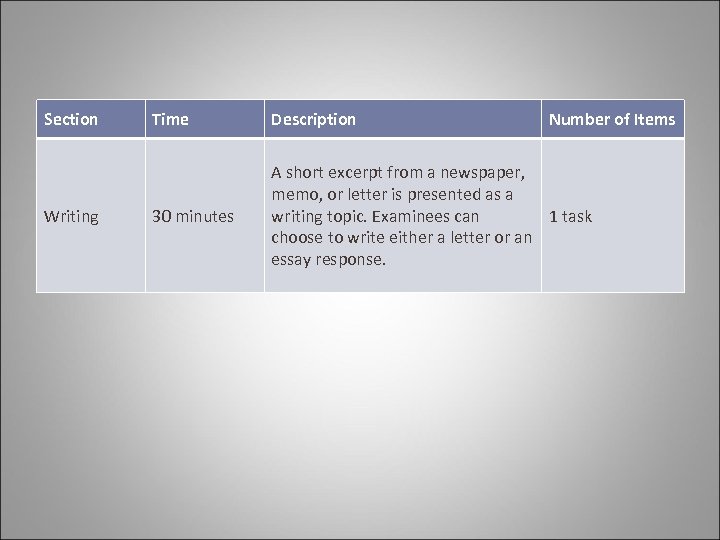 | Section | Time | Description | Number of Items |
|---|---|---|---|
| Writing | 30 minutes | A short excerpt from a newspaper, memo, or letter is presented as a writing topic. Examinees can choose to write either a letter or an essay response. | 1 task |